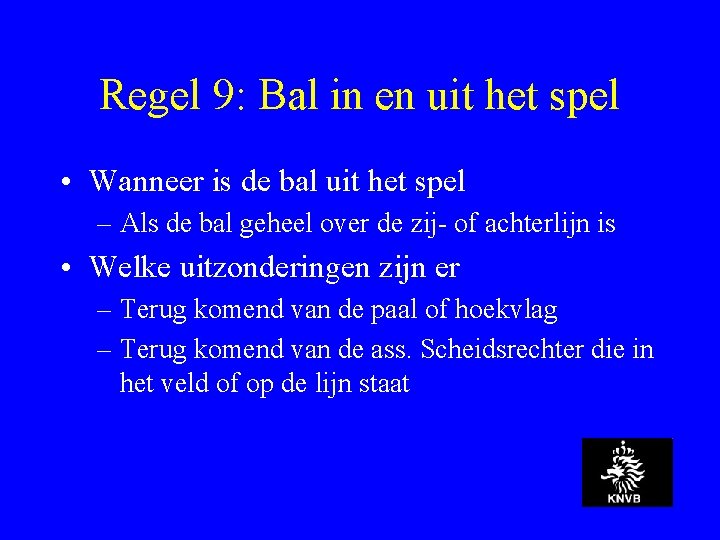 Regel 9: Bal in en uit het spel

• Wanneer is de bal uit het spel
– Als de bal geheel over de zij- of achterlijn is

• Welke uitzonderingen zijn er
– Terug komend van de paal of hoekvlag
– Terug komend van de ass. Scheidsrechter die in het veld of op de lijn staat

KNVB